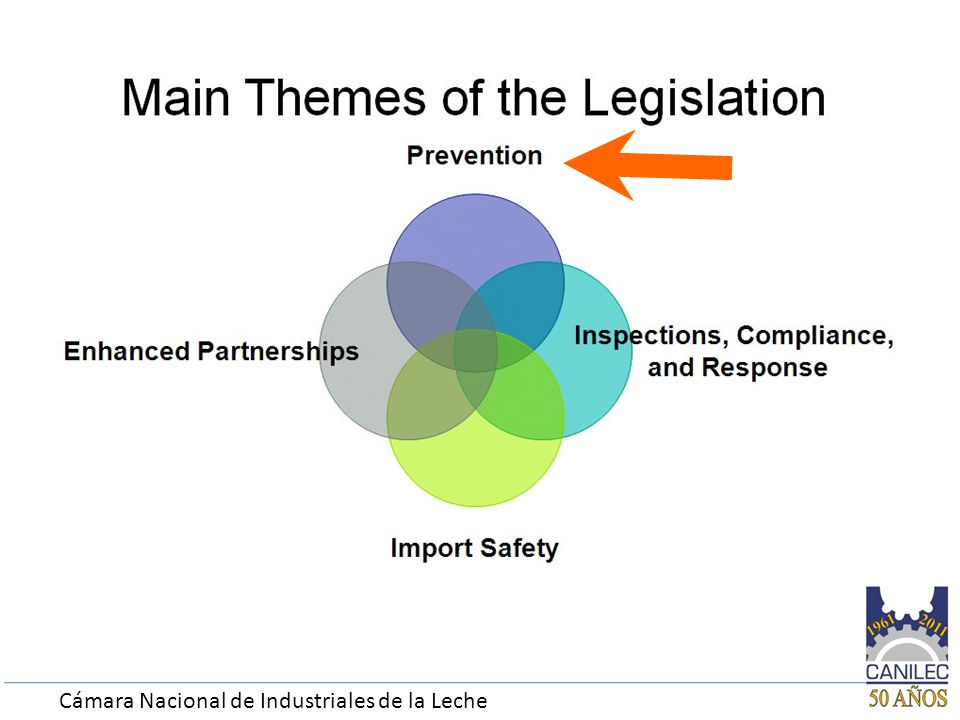 Main Themes of the Legislation

Prevention

Enhanced Partnerships

Inspections, Compliance, and Response

Import Safety

1961 2011
CANILEC
50 AÑOS

Cámara Nacional de Industriales de la Leche